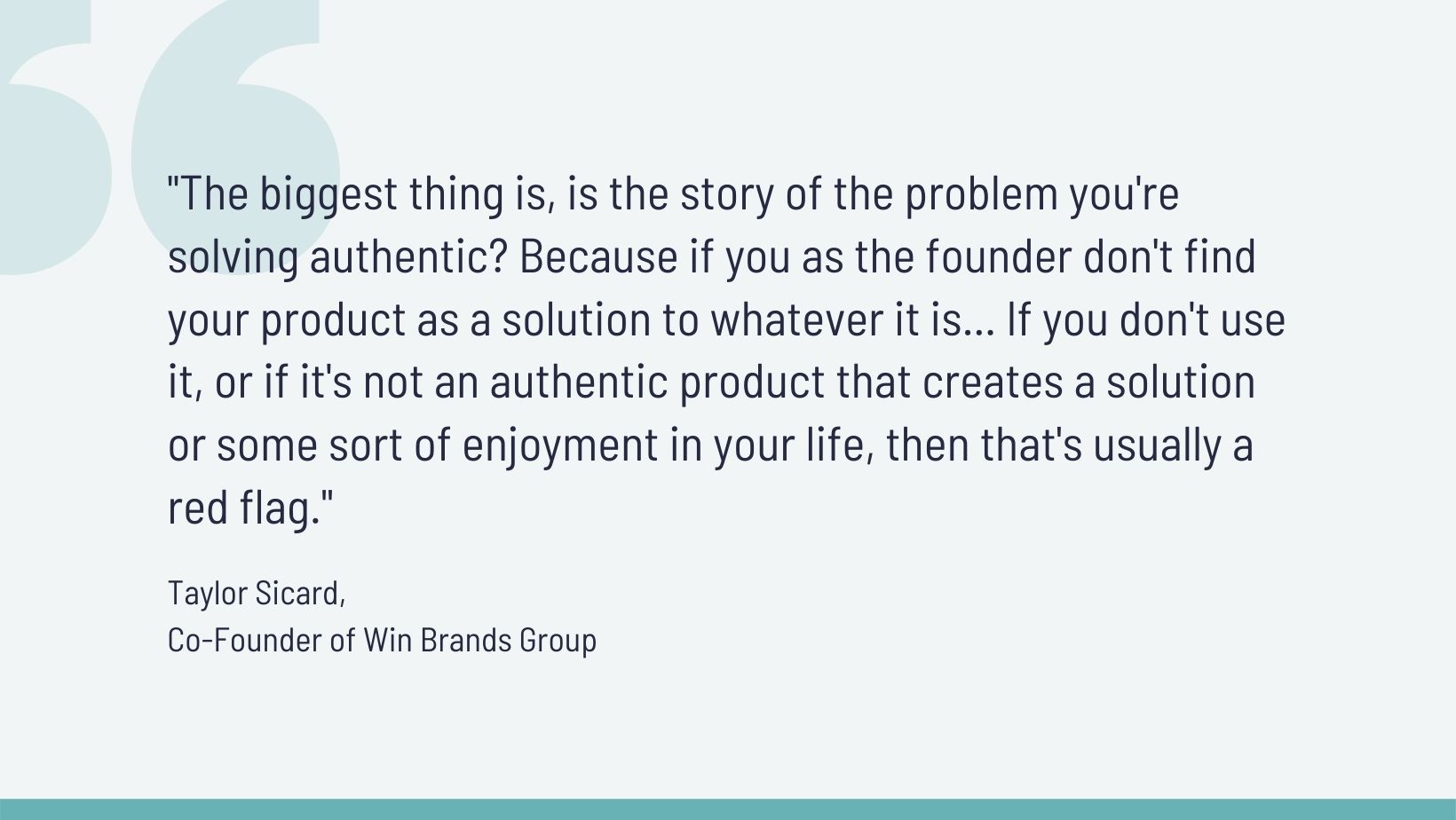 "The biggest thing is, is the story of the problem you're solving authentic? Because if you as the founder don't find your product as a solution to whatever it is... If you don't use it, or if it's not an authentic product that creates a solution or some sort of enjoyment in your life, then that's usually a red flag."

Taylor Sicard,
Co-Founder of Win Brands Group